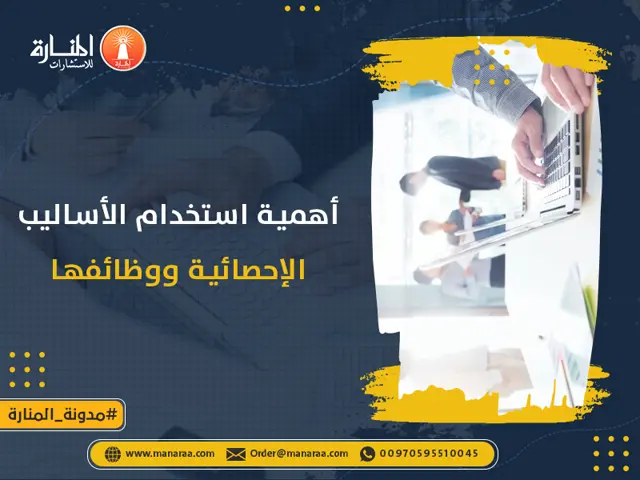 المنارة
للاستشارات

أهمية استخدام الأساليب الإحصائية ووظائفها

#مدونة_المنارة

www.manaraa.com
Order@manaraa.com
00970595510045